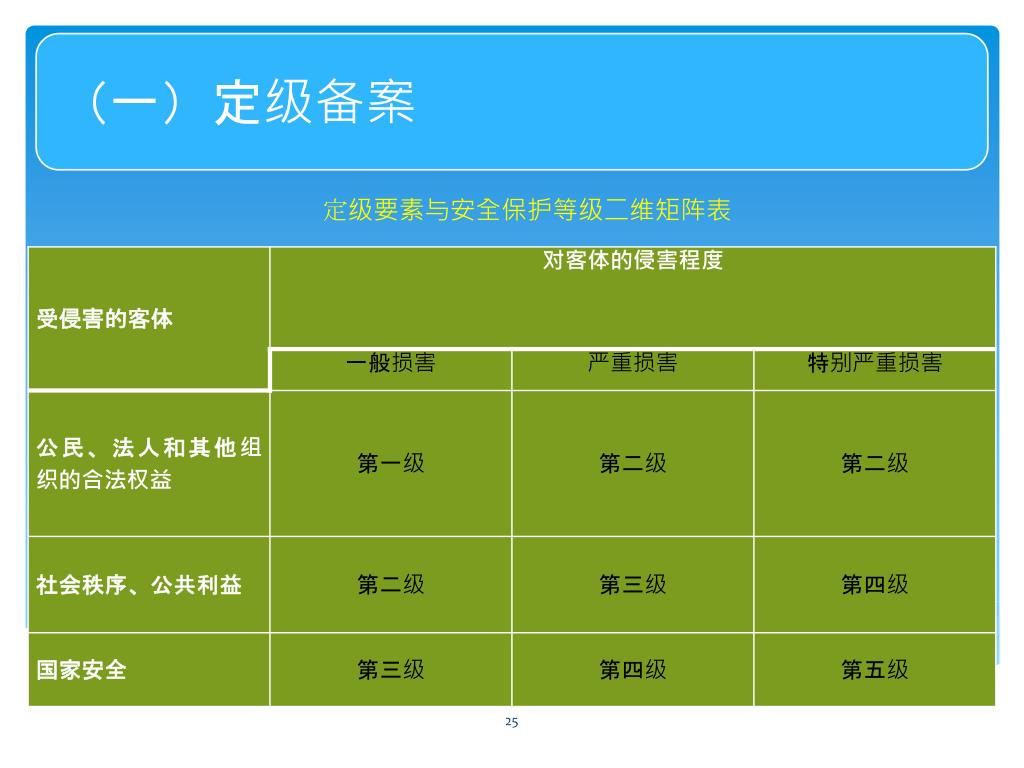 （一）定级备案

定级要素与安全保护等级二维矩阵表

| 受侵害的客体 | 对客体的侵害程度 | | |
|---|---|---|---|
| | 一般损害 | 严重损害 | 特别严重损害 |
| 公民、法人和其他组织的合法权益 | 第一级 | 第二级 | 第二级 |
| 社会秩序、公共利益 | 第二级 | 第三级 | 第四级 |
| 国家安全 | 第三级 | 第四级 | 第五级 |

25